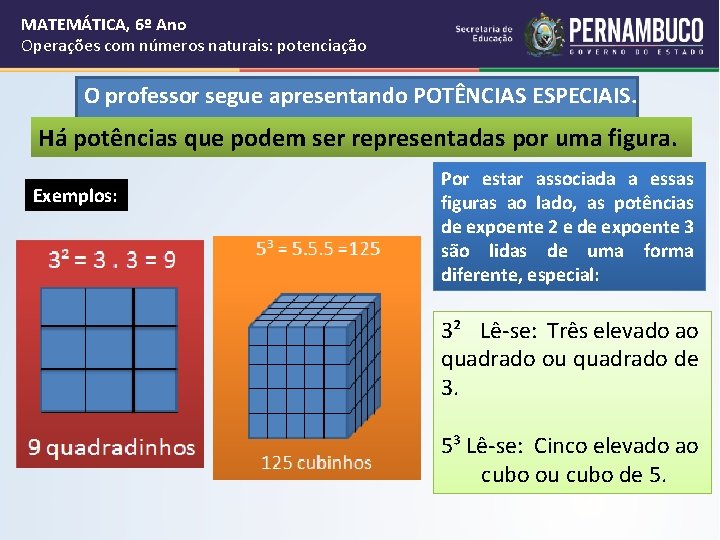 MATEMÁTICA, 6º Ano
Operações com números naturais: potenciação

Secretaria de Educação
PERNAMBUCO
GOVERNO DO ESTADO

O professor segue apresentando POTÊNCIAS ESPECIAIS.

Há potências que podem ser representadas por uma figura.

Exemplos:

$3^2 = 3 . 3 = 9$

9 quadradinhos

$5^3 = 5.5.5 = 125$

125 cubinhos

Por estar associada a essas figuras ao lado, as potências de expoente 2 e de expoente 3 são lidas de uma forma diferente, especial:

$3^2$ Lê-se: Três elevado ao quadrado ou quadrado de 3.

$5^3$ Lê-se: Cinco elevado ao cubo ou cubo de 5.